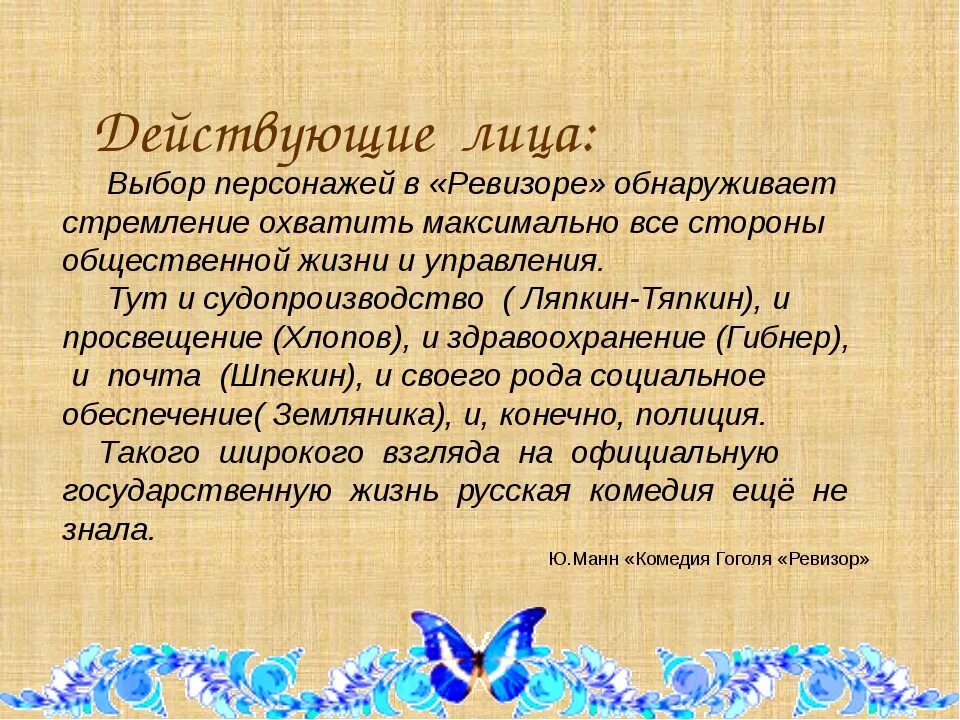 Действующие лица:

Выбор персонажей в «Ревизоре» обнаруживает стремление охватить максимально все стороны общественной жизни и управления.

Тут и судопроизводство ( Ляпкин-Тяпкин), и просвещение (Хлопов), и здравоохранение (Гибнер), и почта (Шпекин), и своего рода социальное обеспечение( Земляника), и, конечно, полиция.

Такого широкого взгляда на официальную государственную жизнь русская комедия ещё не знала.

Ю.Манн «Комедия Гоголя «Ревизор»